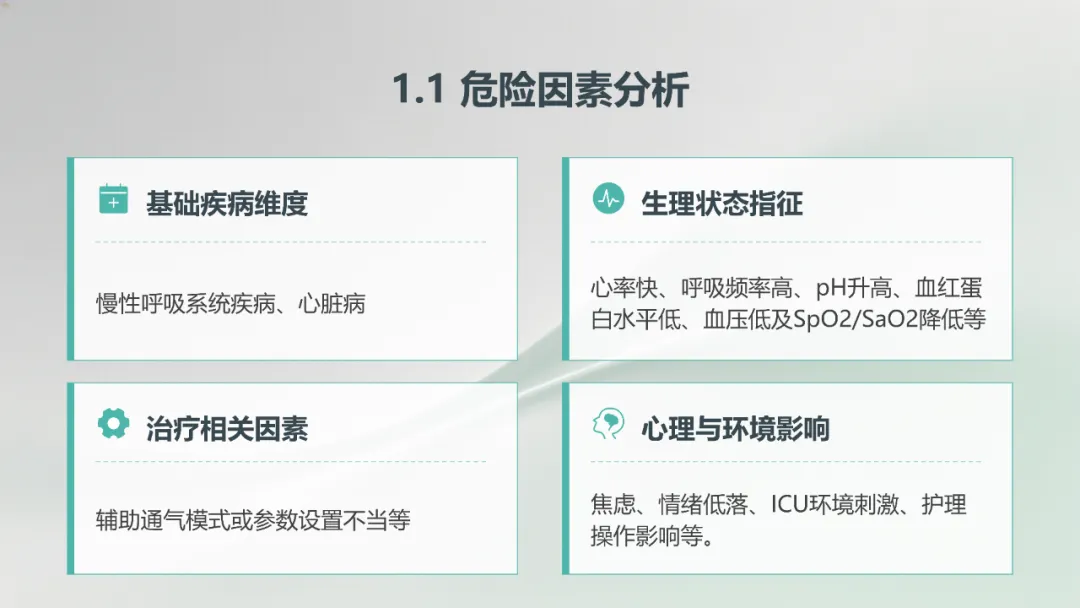 1.1 危险因素分析

基础疾病维度

慢性呼吸系统疾病、心脏病

生理状态指征

心率快、呼吸频率高、pH升高、血红蛋白水平低、血压低及SpO2/SaO2降低等

治疗相关因素

辅助通气模式或参数设置不当等

心理与环境影响

焦虑、情绪低落、ICU环境刺激、护理操作影响等。